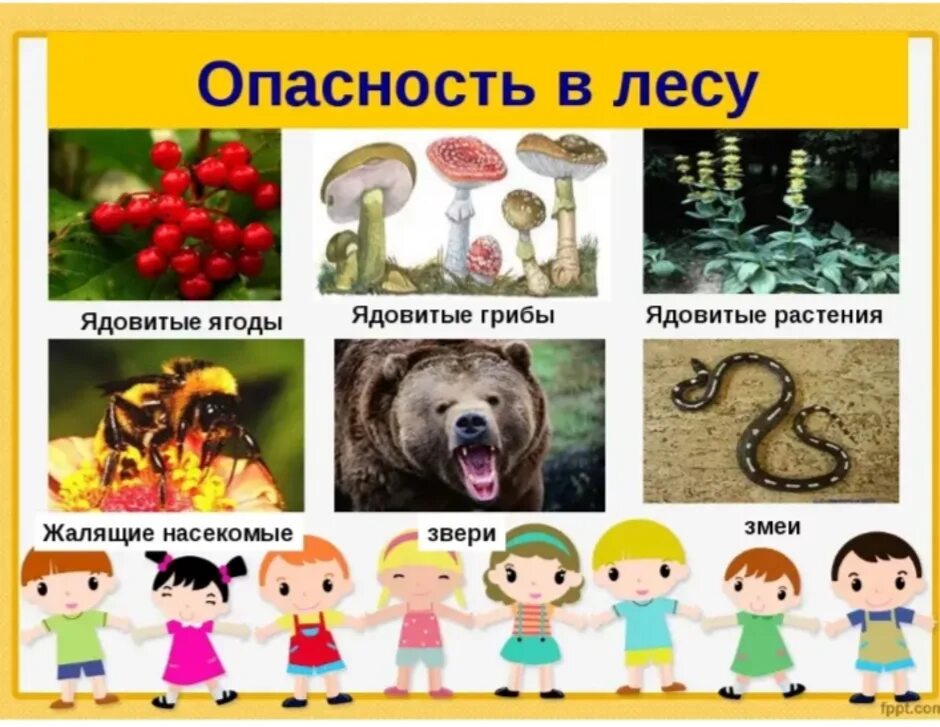 Опасность в лесу

Ядовитые ягоды

Ядовитые грибы

Ядовитые растения

Жалящие насекомые

звери

змеи

fppt.com